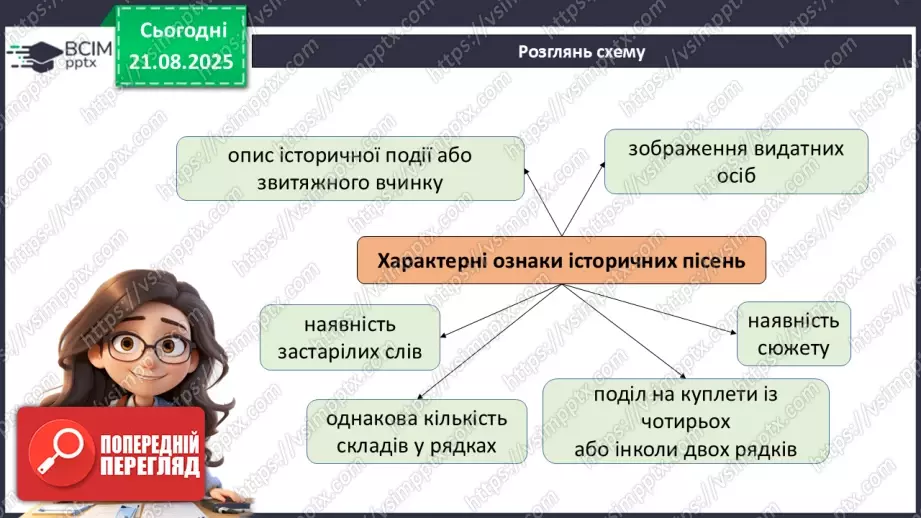 ВСІМ pptx

Сьогодні 21.08.2025

Розглянь схему

опис історичної події або звитяжного вчинку

зображення видатних осіб

Характерні ознаки історичних пісень

наявність застарілих слів

наявність сюжету

однакова кількість складів у рядках

поділ на куплети із чотирьох або інколи двох рядків

ПОПЕРЕДНІЙ ПЕРЕГЛЯД

https://vsimpptx.com